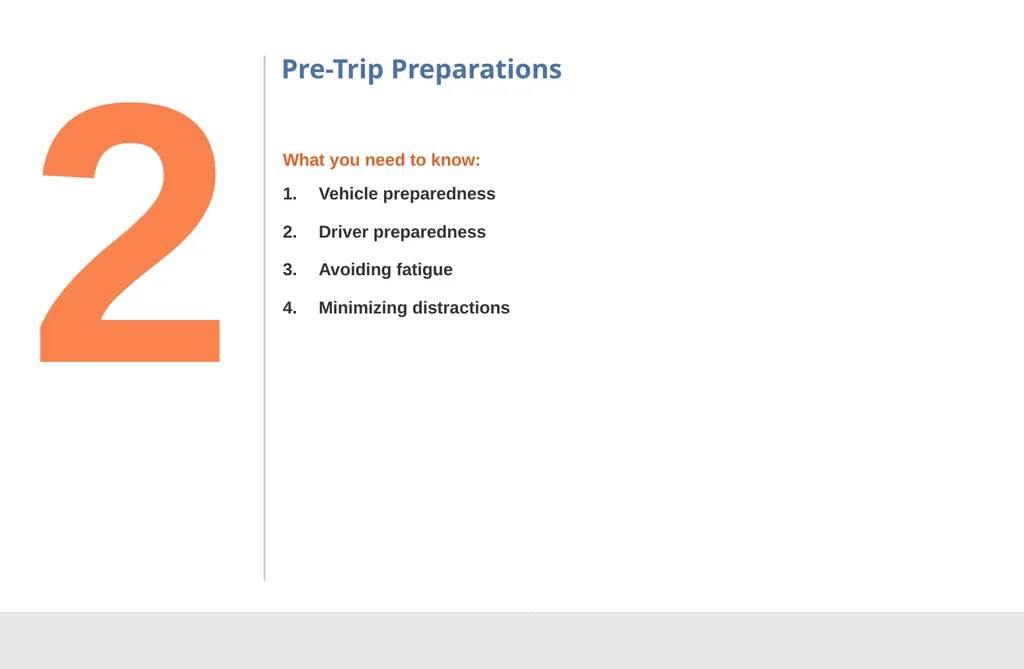 2

Pre-Trip Preparations

What you need to know:

1. Vehicle preparedness
2. Driver preparedness
3. Avoiding fatigue
4. Minimizing distractions